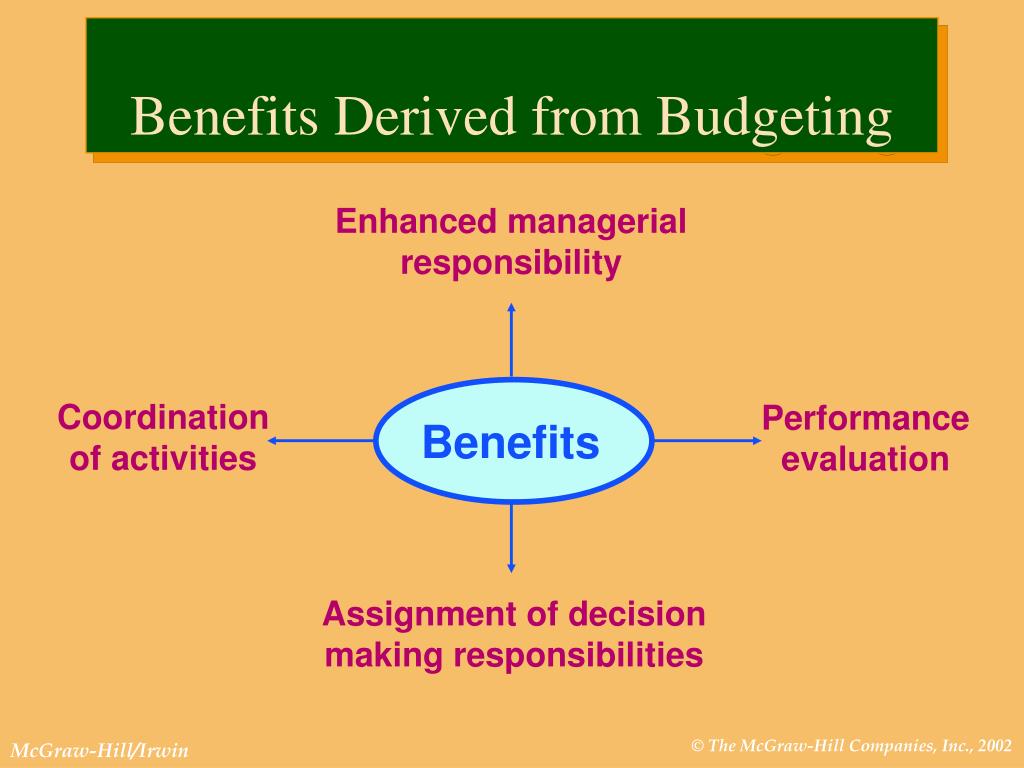 Benefits Derived from Budgeting

Enhanced managerial responsibility

Coordination of activities

Benefits

Performance evaluation

Assignment of decision making responsibilities

McGraw-Hill/Irwin

© The McGraw-Hill Companies, Inc., 2002